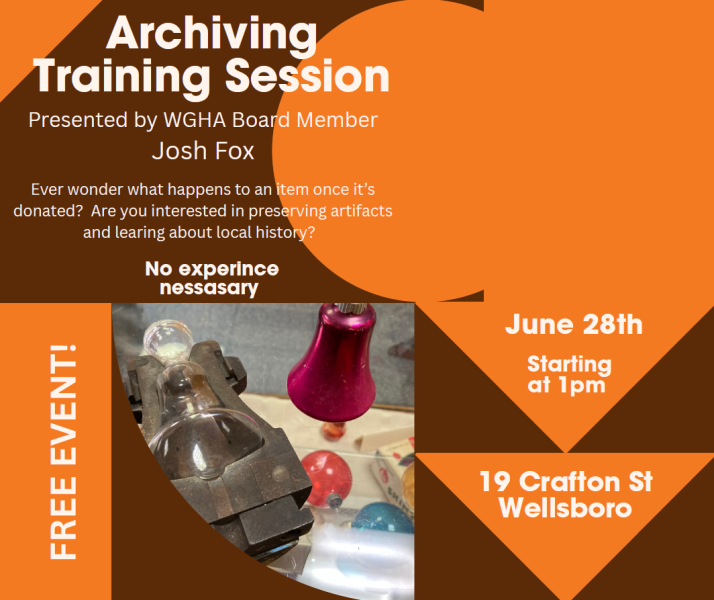 Archiving Training Session

Presented by WGHA Board Member
Josh Fox

Ever wonder what happens to an item once it's donated? Are you interested in preserving artifacts and learing about local history?

No experince nessasary

FREE EVENT!

June 28th

Starting at 1pm

19 Crafton St Wellsboro